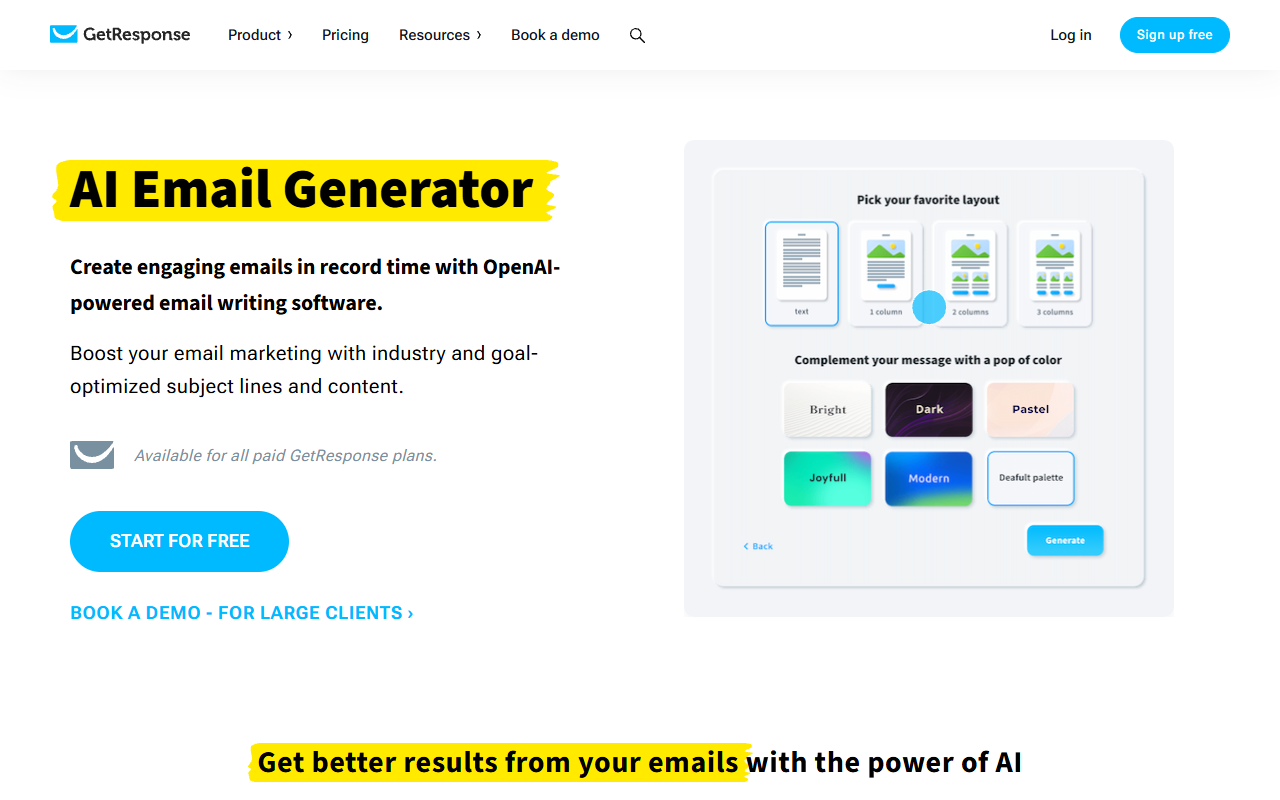 GetResponse Product › Pricing Resources › Book a demo Log in Sign up free

AI Email Generator

Create engaging emails in record time with OpenAI-powered email writing software.

Boost your email marketing with industry and goal-optimized subject lines and content.

Available for all paid GetResponse plans.

START FOR FREE

BOOK A DEMO - FOR LARGE CLIENTS ›

Pick your favorite layout

text 1 column 2 columns 3 columns

Complement your message with a pop of color

Bright Dark Pastel

Joyfull Modern Deafult palette

‹ Back Generate

Get better results from your emails with the power of AI